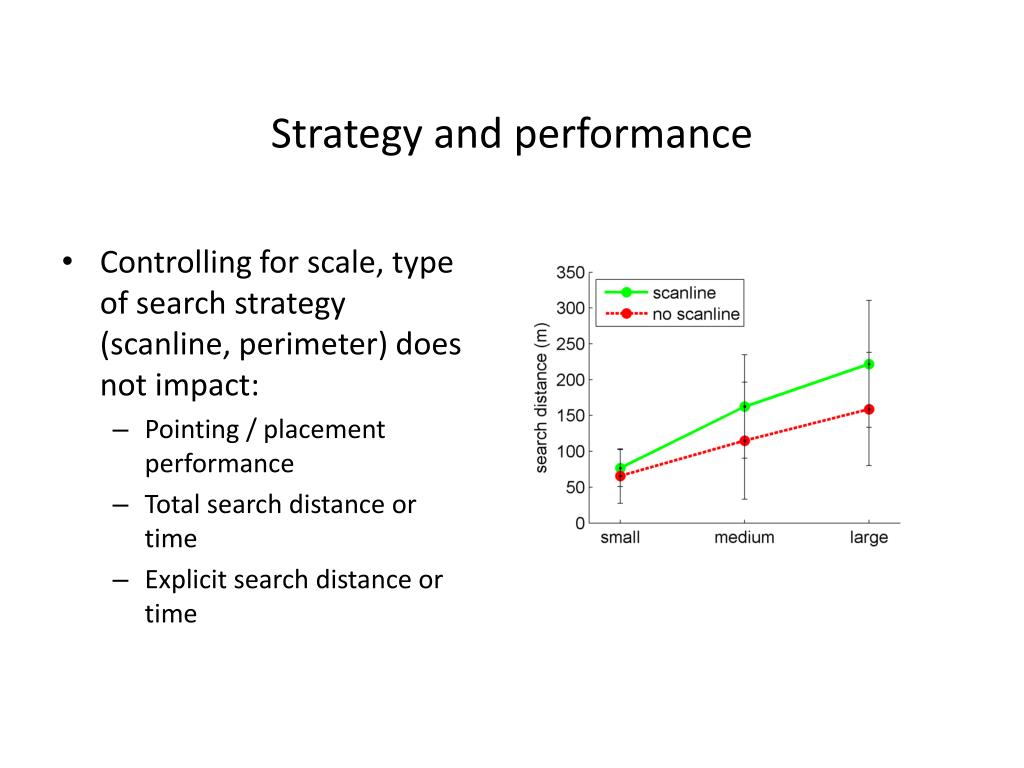 Strategy and performance

• Controlling for scale, type of search strategy (scanline, perimeter) does not impact:
  – Pointing / placement performance
  – Total search distance or time
  – Explicit search distance or time

350
300
250
200
150
100
50
0
search distance (m)
scanline
no scanline
small
medium
large